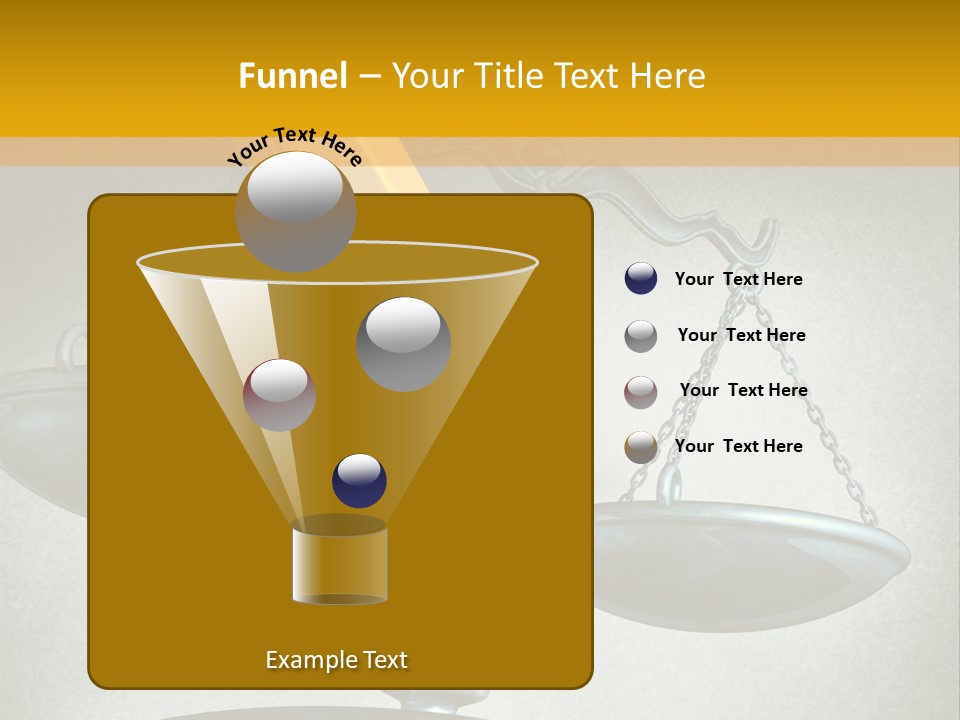 Funnel – Your Title Text Here

Your Text Here

Your Text Here

Your Text Here

Your Text Here

Your Text Here

Example Text